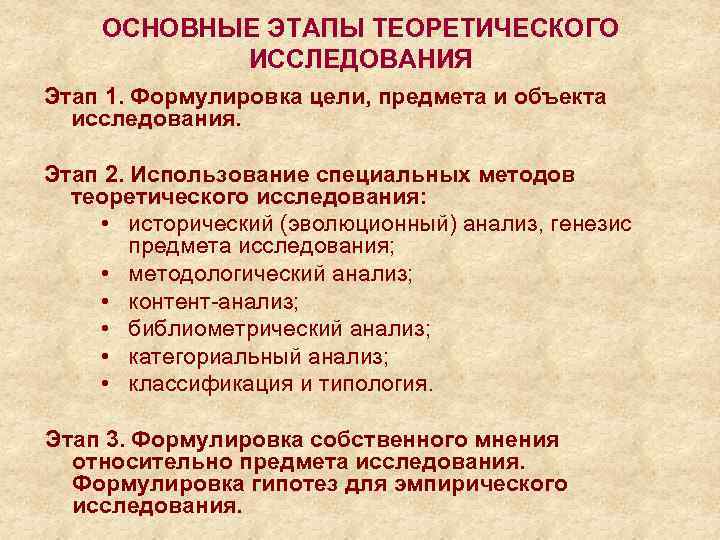 ОСНОВНЫЕ ЭТАПЫ ТЕОРЕТИЧЕСКОГО ИССЛЕДОВАНИЯ

Этап 1. Формулировка цели, предмета и объекта исследования.

Этап 2. Использование специальных методов теоретического исследования:
• исторический (эволюционный) анализ, генезис предмета исследования;
• методологический анализ;
• контент-анализ;
• библиометрический анализ;
• категориальный анализ;
• классификация и типология.

Этап 3. Формулировка собственного мнения относительно предмета исследования. Формулировка гипотез для эмпирического исследования.